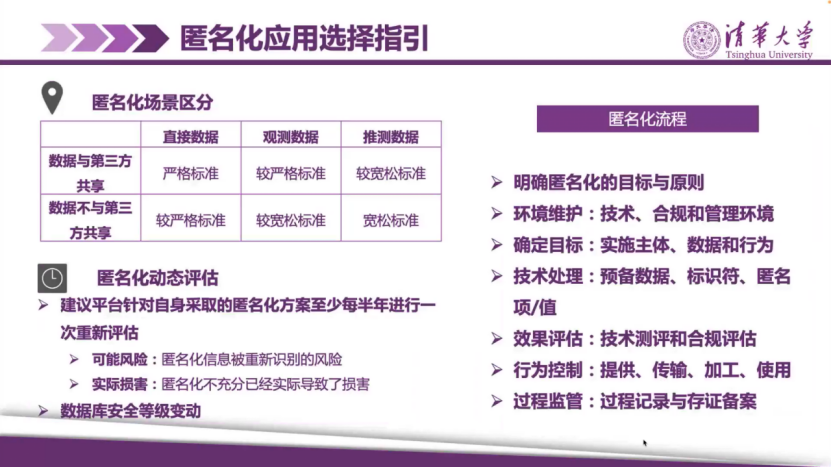 匿名化应用选择指引

清華大學
Tsinghua University

匿名化场景区分

| | 直接数据 | 观测数据 | 推测数据 |
|---|---|---|---|
| 数据与第三方共享 | 严格标准 | 较严格标准 | 较宽松标准 |
| 数据不与第三方共享 | 较严格标准 | 较宽松标准 | 宽松标准 |

匿名化动态评估

➢ 建议平台针对自身采取的匿名化方案至少每半年进行一次重新评估
➢ 可能风险：匿名化信息被重新识别的风险
➢ 实际损害：匿名化不充分已经实际导致了损害
➢ 数据库安全等级变动

匿名化流程

➢ 明确匿名化的目标与原则
➢ 环境维护：技术、合规和管理环境
➢ 确定目标：实施主体、数据和行为
➢ 技术处理：预备数据、标识符、匿名项/值
➢ 效果评估：技术测评和合规评估
➢ 行为控制：提供、传输、加工、使用
➢ 过程监管：过程记录与存证备案